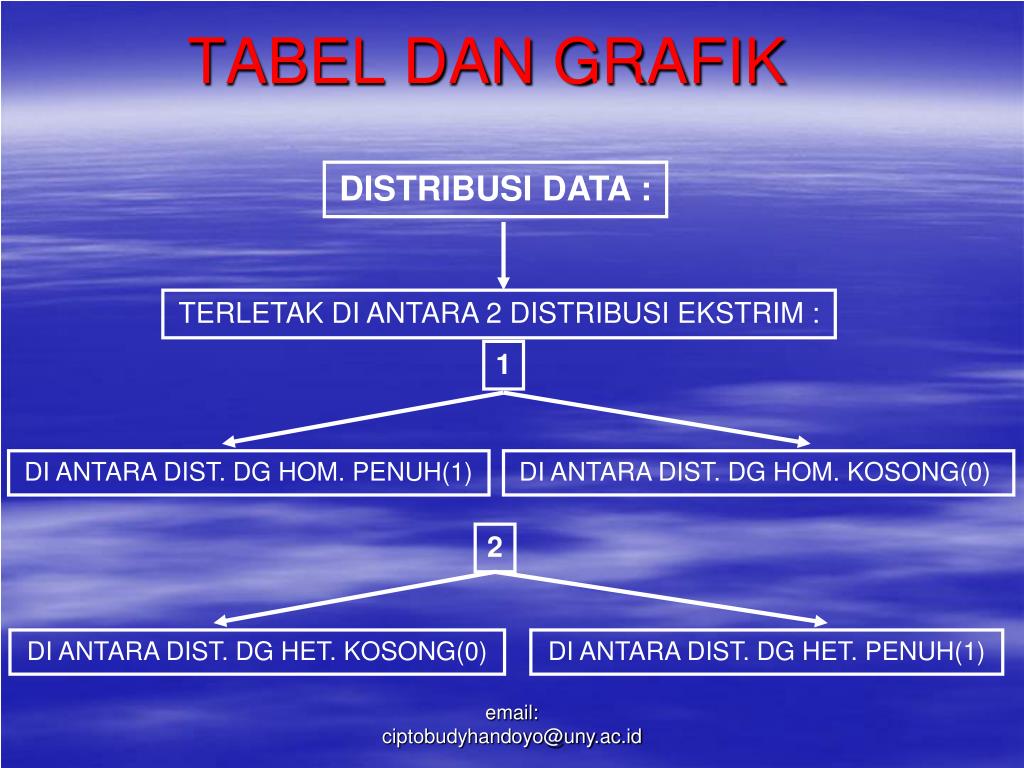 TABEL DAN GRAFIK

DISTRIBUSI DATA :

TERLETAK DI ANTARA 2 DISTRIBUSI EKSTRIM :

1

DI ANTARA DIST. DG HOM. PENUH(1)

DI ANTARA DIST. DG HOM. KOSONG(0)

2

DI ANTARA DIST. DG HET. KOSONG(0)

DI ANTARA DIST. DG HET. PENUH(1)

email: ciptobudyhandoyo@uny.ac.id